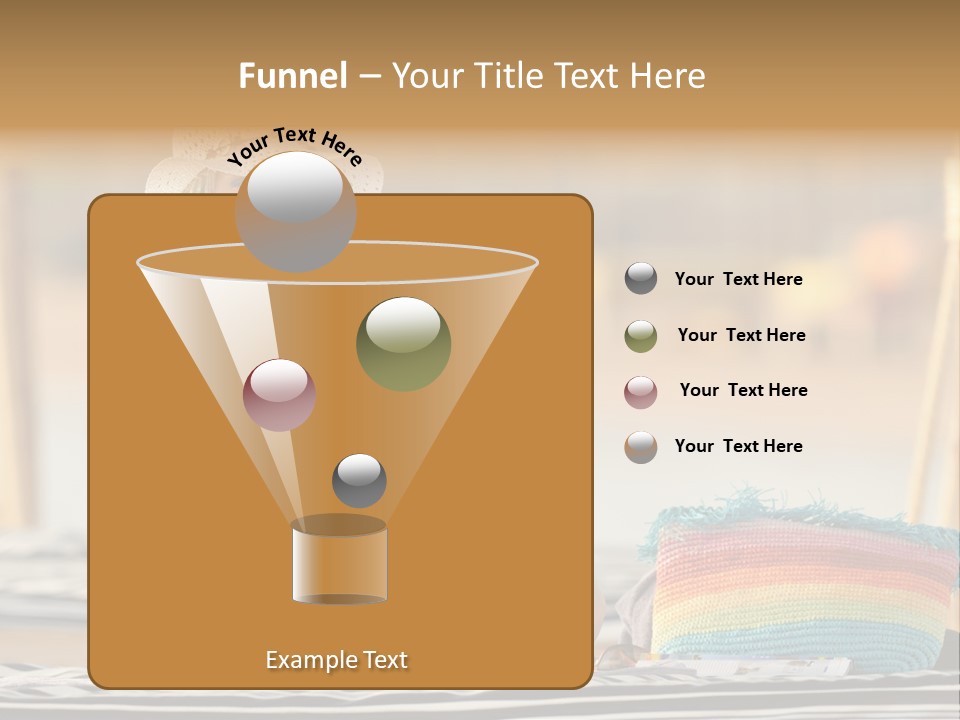 Funnel – Your Title Text Here

Your Text Here

Your Text Here

Your Text Here

Your Text Here

Your Text Here

Example Text